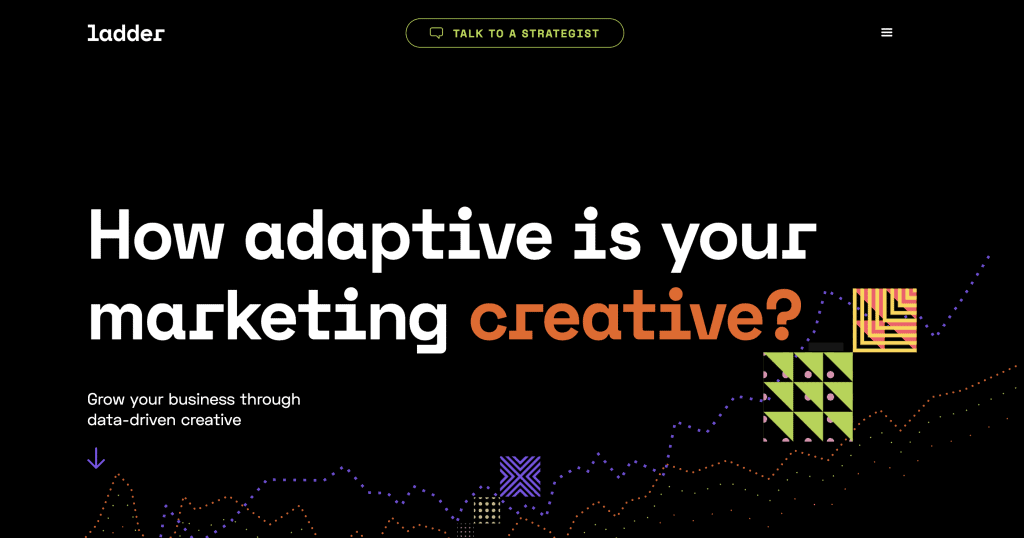 ladder

TALK TO A STRATEGIST

How adaptive is your marketing creative?

Grow your business through data-driven creative